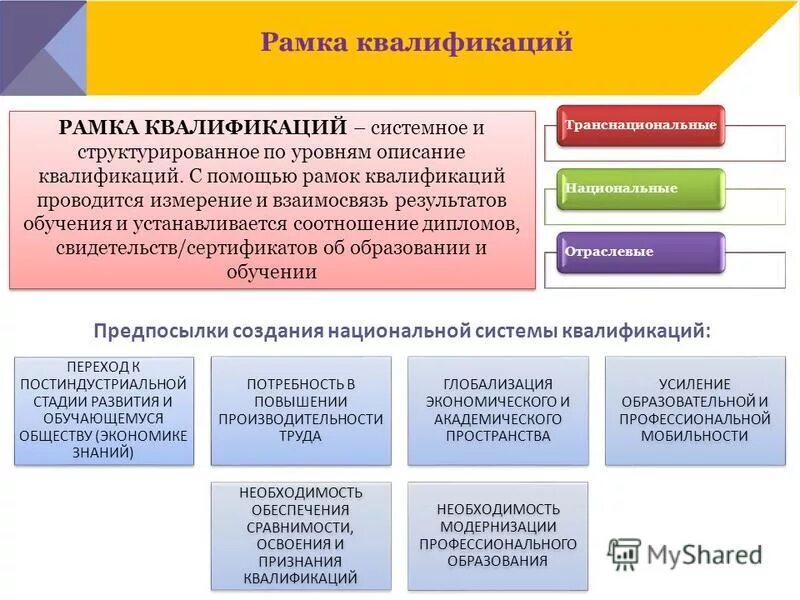 Рамка квалификаций

РАМКА КВАЛИФИКАЦИЙ – системное и структурированное по уровням описание квалификаций. С помощью рамок квалификаций проводится измерение и взаимосвязь результатов обучения и устанавливается соотношение дипломов, свидетельств/сертификатов об образовании и обучении

Транснациональные

Национальные

Отраслевые

Предпосылки создания национальной системы квалификаций:

ПЕРЕХОД К ПОСТИНДУСТРИАЛЬНОЙ СТАДИИ РАЗВИТИЯ И ОБУЧАЮЩЕМУСЯ ОБЩЕСТВУ (ЭКОНОМИКЕ ЗНАНИЙ)

ПОТРЕБНОСТЬ В ПОВЫШЕНИИ ПРОИЗВОДИТЕЛЬНОСТИ ТРУДА

ГЛОБАЛИЗАЦИЯ ЭКОНОМИЧЕСКОГО И АКАДЕМИЧЕСКОГО ПРОСТРАНСТВА

УСИЛЕНИЕ ОБРАЗОВАТЕЛЬНОЙ И ПРОФЕССИОНАЛЬНОЙ МОБИЛЬНОСТИ

НЕОБХОДИМОСТЬ ОБЕСПЕЧЕНИЯ СРАВНИМОСТИ, ОСВОЕНИЯ И ПРИЗНАНИЯ КВАЛИФИКАЦИЙ

НЕОБХОДИМОСТЬ МОДЕРНИЗАЦИИ ПРОФЕССИОНАЛЬНОГО ОБРАЗОВАНИЯ

MyShared